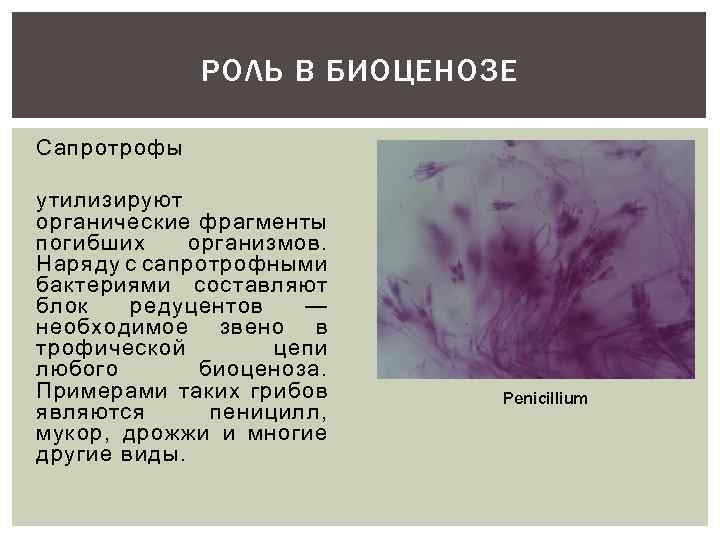 РОЛЬ В БИОЦЕНОЗЕ

Сапротрофы

утилизируют органические фрагменты погибших организмов. Наряду с сапротрофными бактериями составляют блок редуцентов — необходимое звено в трофической цепи любого биоценоза. Примерами таких грибов являются пеницилл, мукор, дрожжи и многие другие виды.

Penicillium